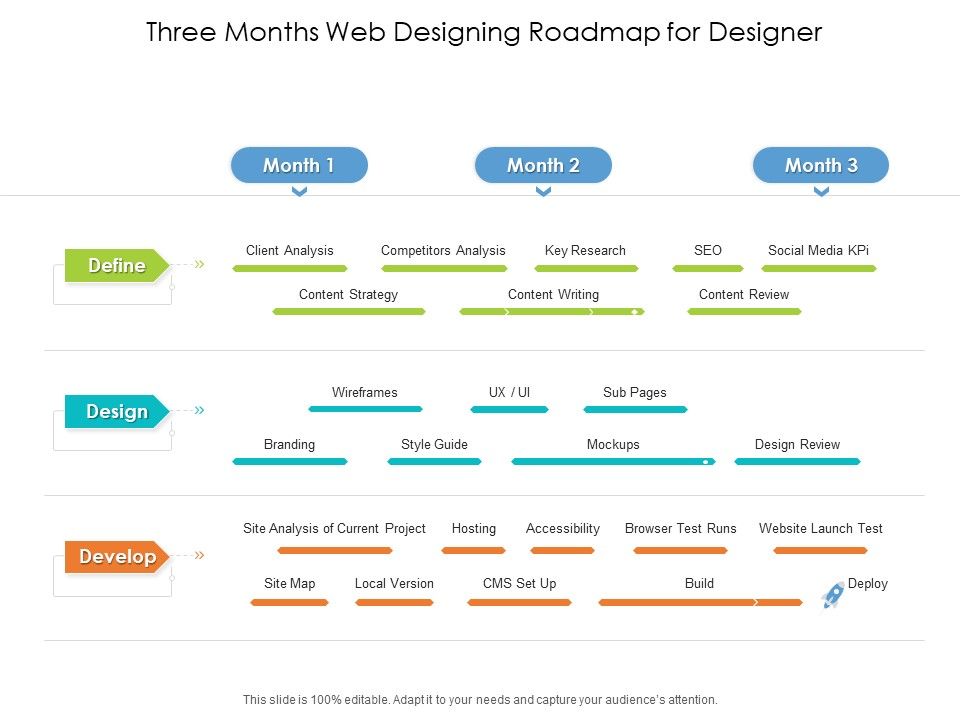 Three Months Web Designing Roadmap for Designer

Month 1

Month 2

Month 3

Define

Client Analysis

Competitors Analysis

Key Research

SEO

Social Media KPi

Content Strategy

Content Writing

Content Review

Design

Wireframes

UX / UI

Sub Pages

Branding

Style Guide

Mockups

Design Review

Develop

Site Analysis of Current Project

Hosting

Accessibility

Browser Test Runs

Website Launch Test

Site Map

Local Version

CMS Set Up

Build

Deploy

This slide is 100% editable. Adapt it to your needs and capture your audience's attention.